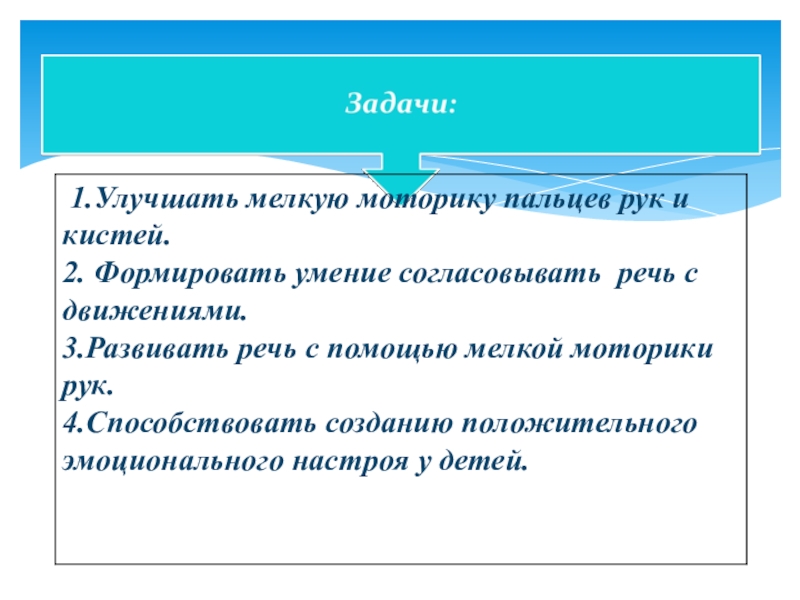 Задачи:

1.Улучшать мелкую моторику пальцев рук и кистей.
2. Формировать умение согласовывать речь с движениями.
3.Развивать речь с помощью мелкой моторики рук.
4.Способствовать созданию положительного эмоционального настроя у детей.